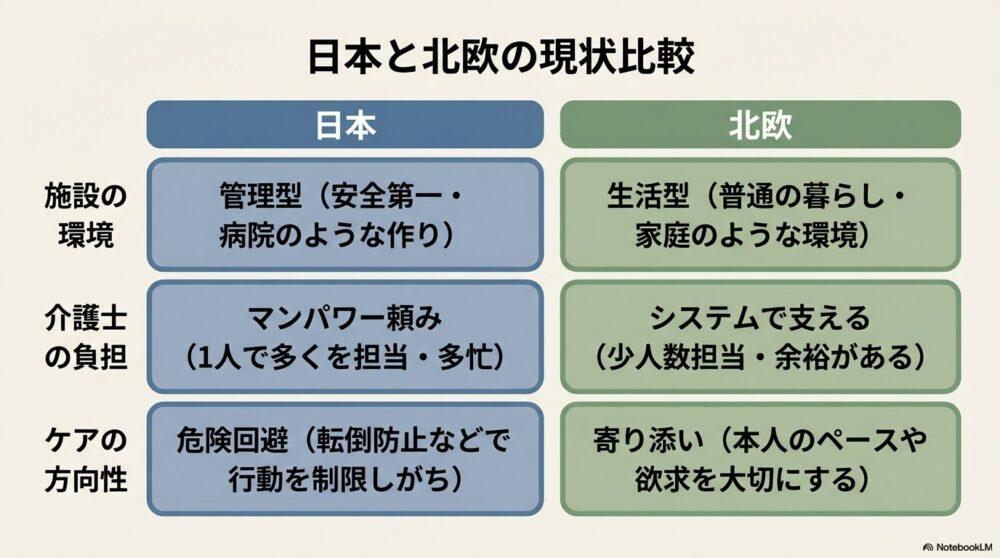 日本と北欧の現状比較

|  | 日本 | 北欧 |
|---|---|---|
| 施設の環境 | 管理型（安全第一・病院のような作り） | 生活型（普通の暮らし・家庭のような環境） |
| 介護士の負担 | マンパワー頼み（1人で多くを担当・多忙） | システムで支える（少人数担当・余裕がある） |
| ケアの方向性 | 危険回避（転倒防止などで行動を制限しがち） | 寄り添い（本人のペースや欲求を大切にする） |

NotebookLM